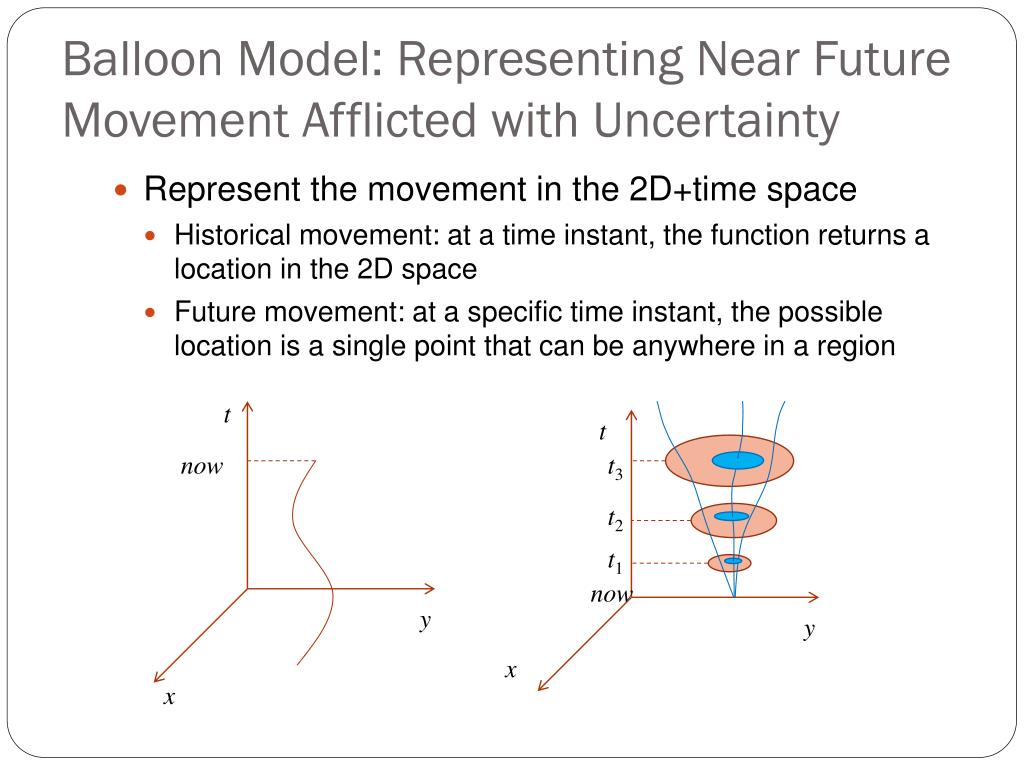 Balloon Model: Representing Near Future Movement Afflicted with Uncertainty

Represent the movement in the 2D+time space

Historical movement: at a time instant, the function returns a location in the 2D space

Future movement: at a specific time instant, the possible location is a single point that can be anywhere in a region

$t$

$now$

$y$

$x$

$t$

$t_3$

$t_2$

$t_1$

$now$

$y$

$x$